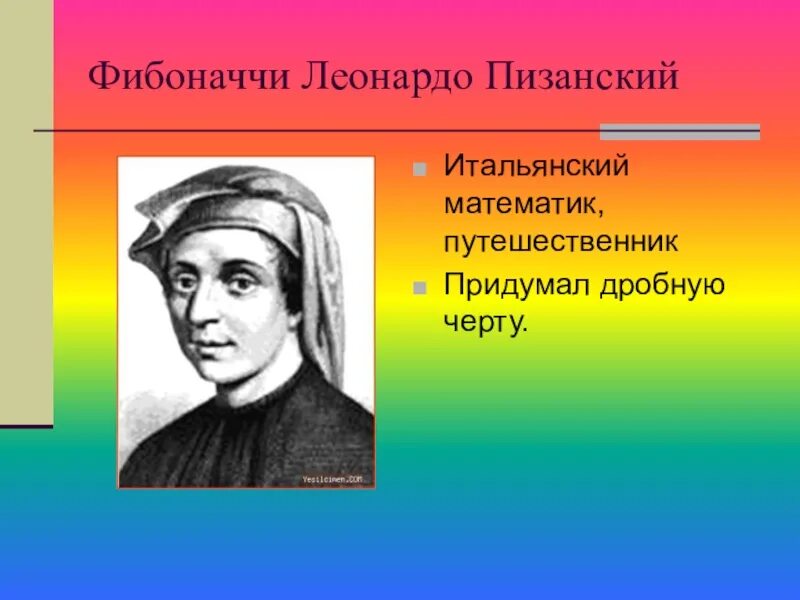 Фибоначчи Леонардо Пизанский

Итальянский математик, путешественник

Придумал дробную черту.

Yesilcimen.COM